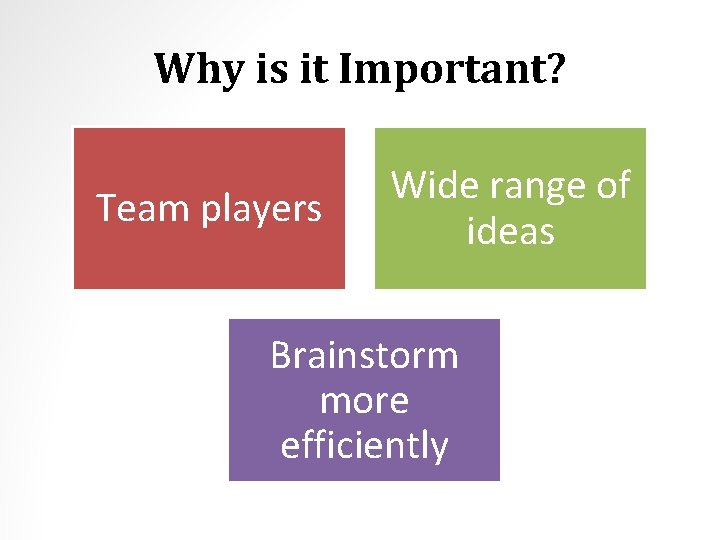 Why is it Important?

Team players

Wide range of ideas

Brainstorm more efficiently